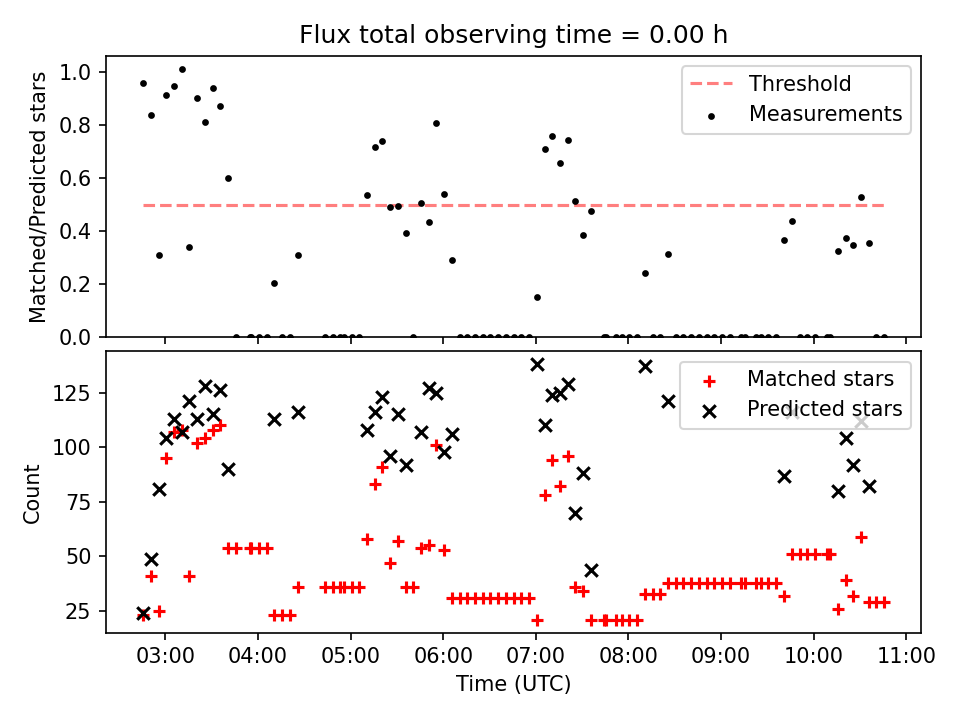 Flux total observing time = 0.00 h

Matched/Predicted stars

1.0
0.8
0.6
0.4
0.2
0.0

Threshold
Measurements

Count

125
100
75
50
25

Matched stars
Predicted stars

03:00 04:00 05:00 06:00 07:00 08:00 09:00 10:00 11:00

Time (UTC)